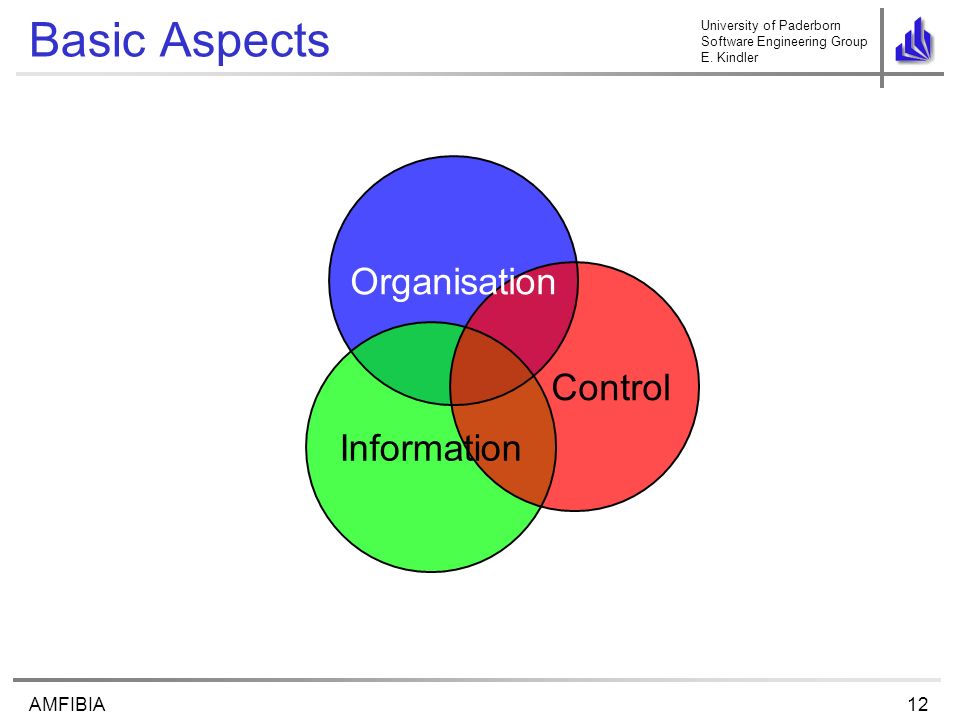 Basic Aspects

University of Paderborn
Software Engineering Group
E. Kindler

Organisation

Control

Information

AMFIBIA

12